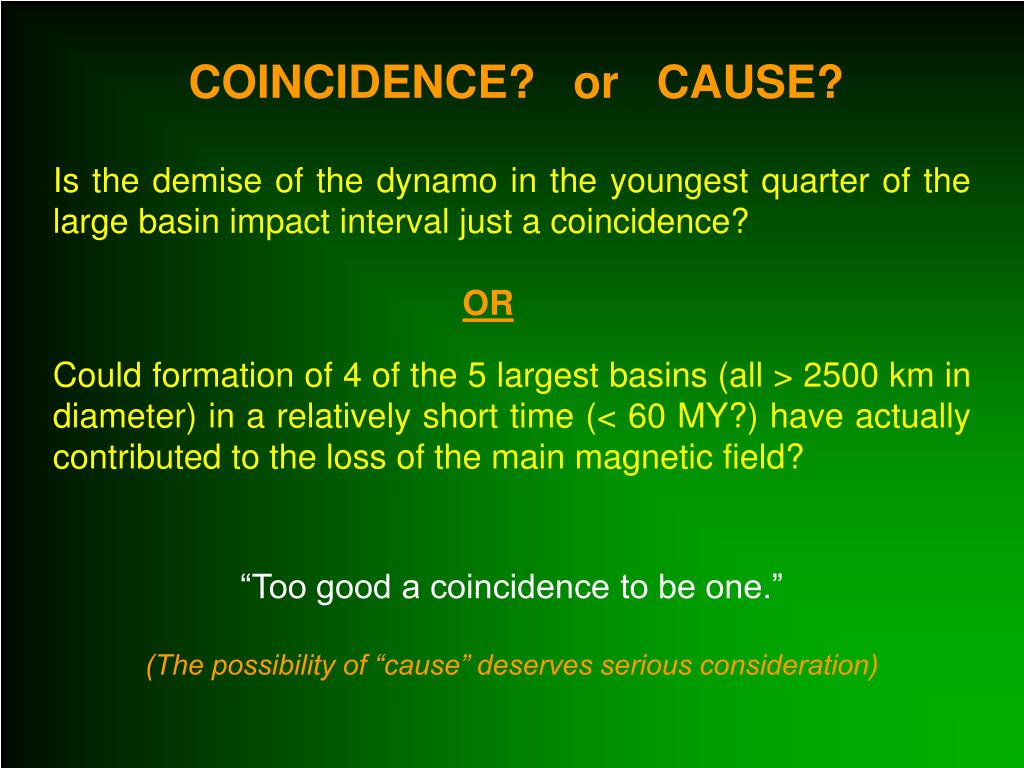 COINCIDENCE? or CAUSE?

Is the demise of the dynamo in the youngest quarter of the large basin impact interval just a coincidence?

OR

Could formation of 4 of the 5 largest basins (all > 2500 km in diameter) in a relatively short time (< 60 MY?) have actually contributed to the loss of the main magnetic field?

“Too good a coincidence to be one.”

(The possibility of “cause” deserves serious consideration)